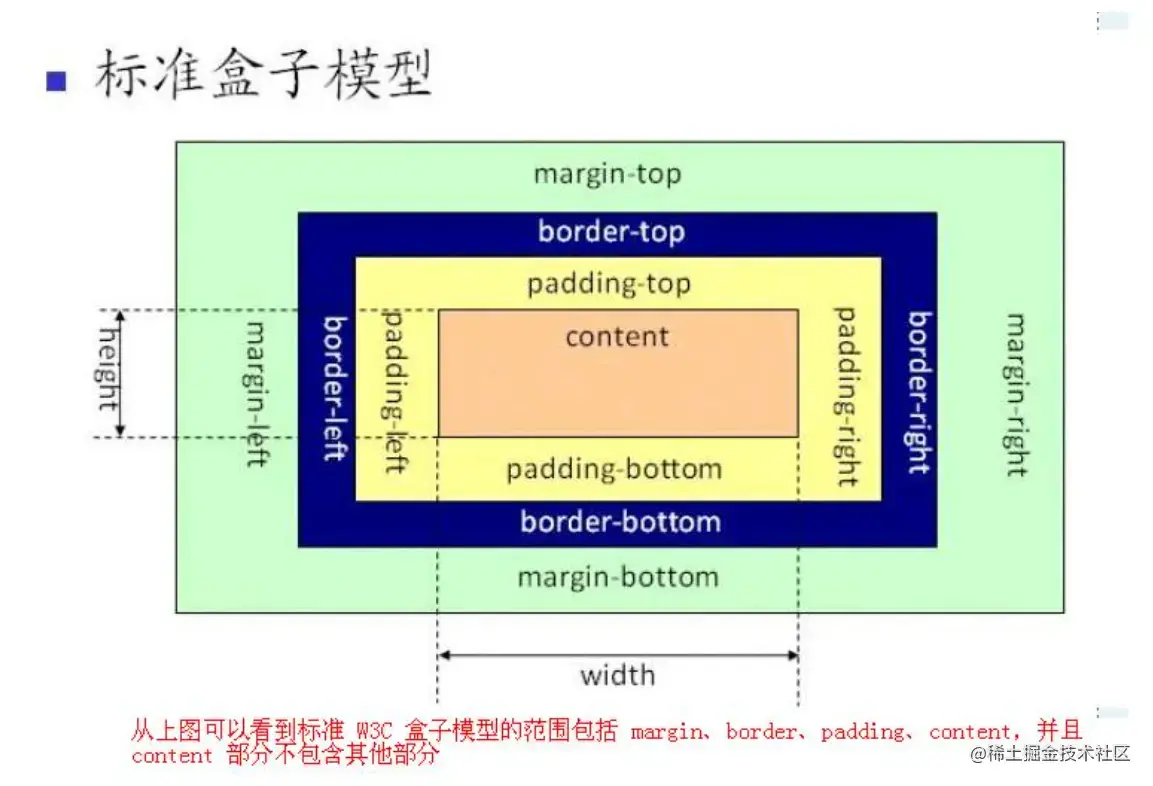 标准盒子模型

margin-top
border-top
padding-top
height
margin-left
border-left
padding-left
content
padding-right
border-right
margin-right
padding-bottom
border-bottom
margin-bottom
width

从上图可以看到标准 W3C 盒子模型的范围包括 margin、border、padding、content，并且 content 部分不包含其他部分

@稀土掘金技术社区